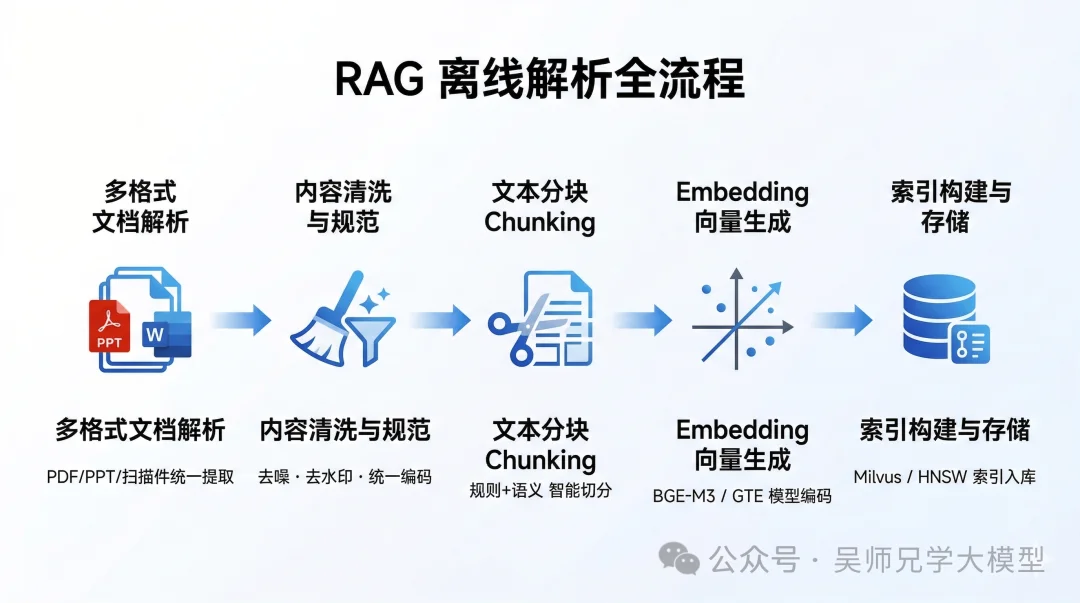 RAG 离线解析全流程

多格式
文档解析

内容清洗
与规范

文本分块
Chunking

Embedding
向量生成

索引构建与
存储

PPT

W

多格式文档解析

PDF/PPT/扫描件统一提取

内容清洗与规范

去噪 · 去水印 · 统一编码

文本分块
Chunking

规则+语义 智能切分

Embedding
向量生成

BGE-M3 / GTE 模型编码

索引构建与存储

Milvus / HNSW 索引入库

公众号 · 吴师兄学大模型